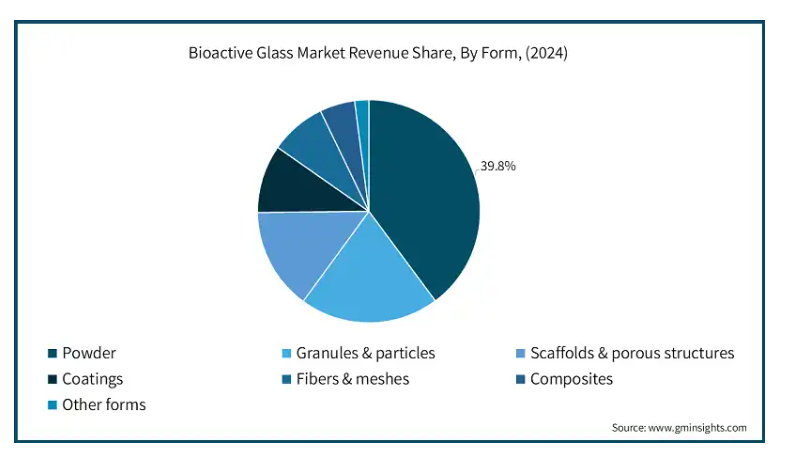 Bioactive Glass Market Revenue Share, By Form, (2024)

39.8%

Powder
Granules & particles
Scaffolds & porous structures
Coatings
Fibers & meshes
Composites
Other forms

Source: www.gminsights.com